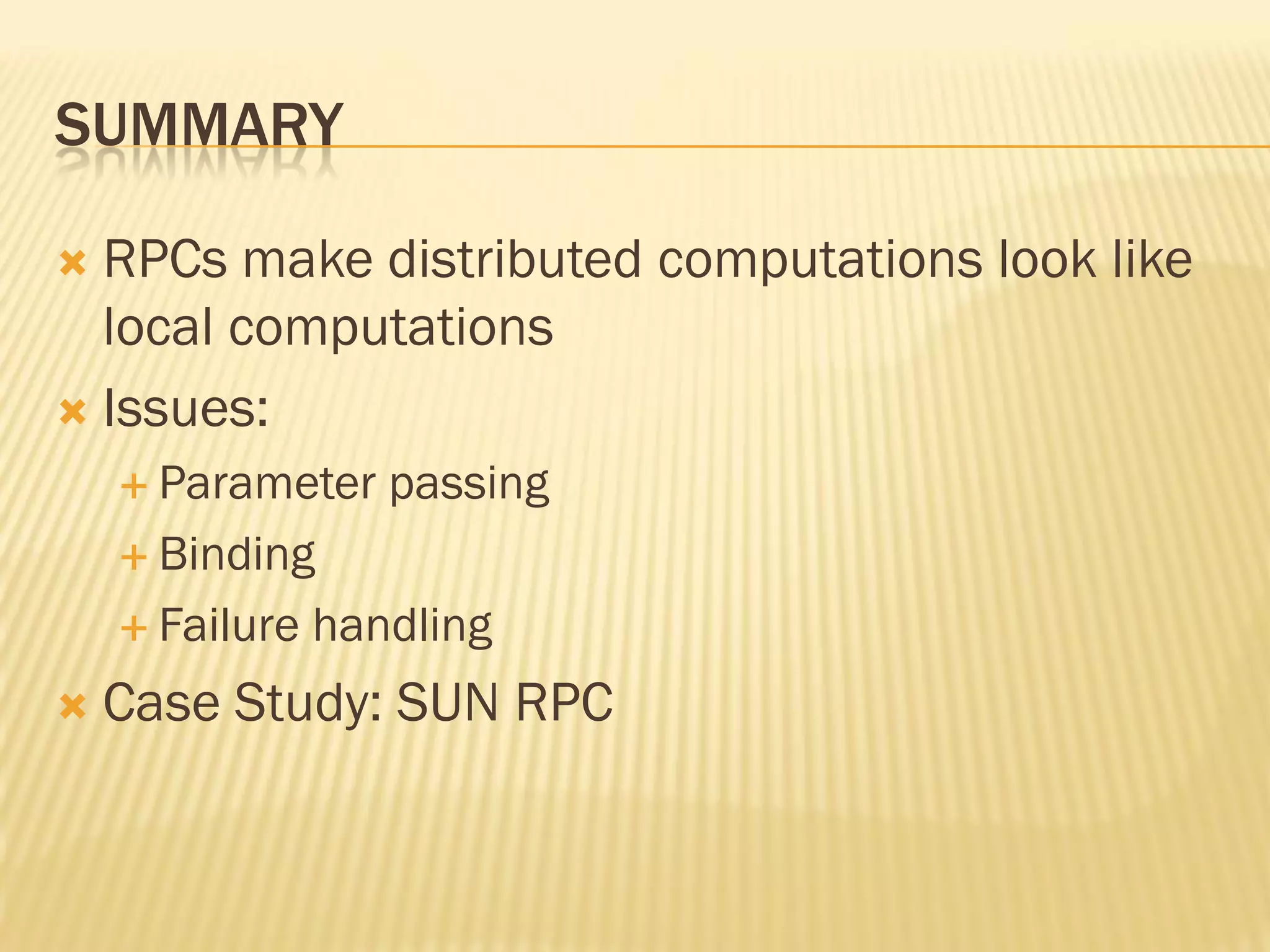 SUMMARY

RPCs make distributed computations look like local computations

Issues:

Parameter passing

Binding

Failure handling

Case Study: SUN RPC